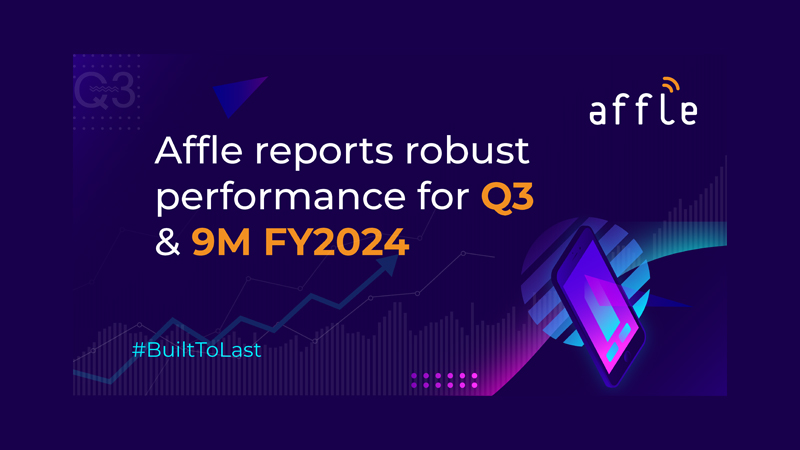 Q3

affle

Affle reports robust performance for Q3 & 9M FY2024

#BuiltToLast